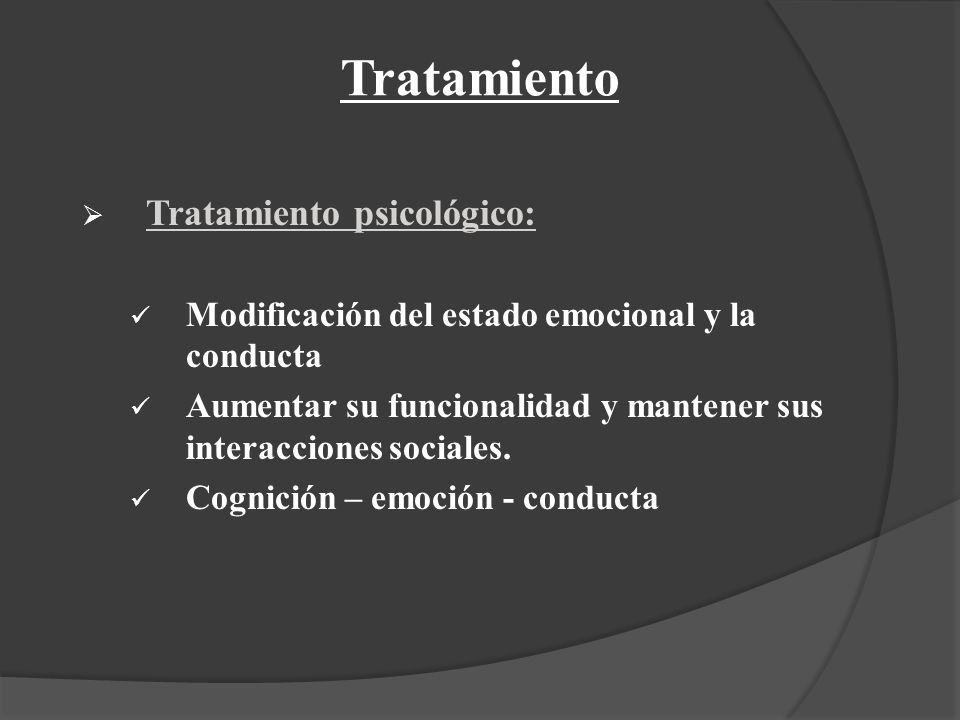 Tratamiento

➢ Tratamiento psicológico:

✓ Modificación del estado emocional y la conducta

✓ Aumentar su funcionalidad y mantener sus interacciones sociales.

✓ Cognición – emoción - conducta